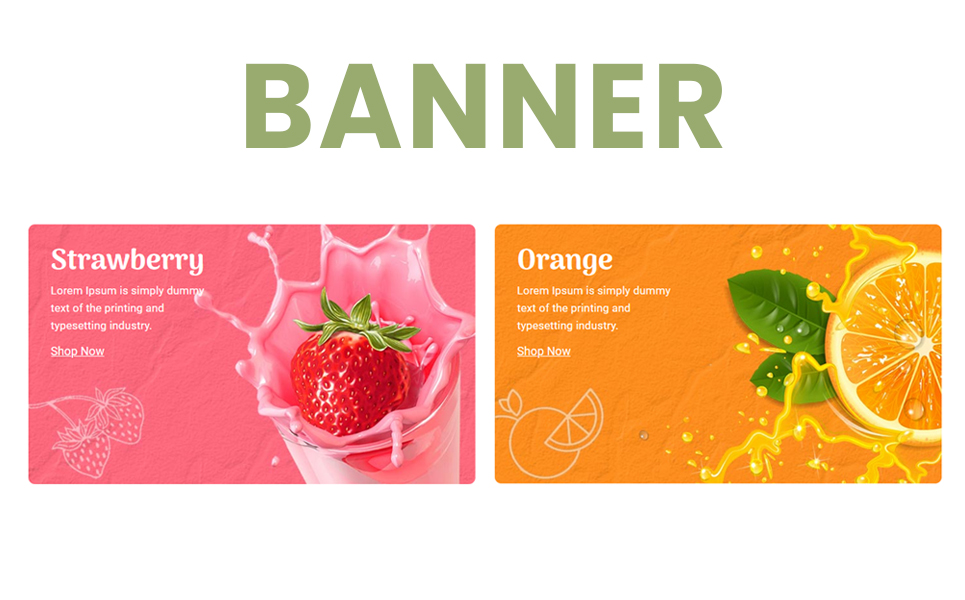 BANNER

Strawberry

Lorem Ipsum is simply dummy text of the printing and typesetting industry.

Shop Now

Orange

Lorem Ipsum is simply dummy text of the printing and typesetting industry.

Shop Now